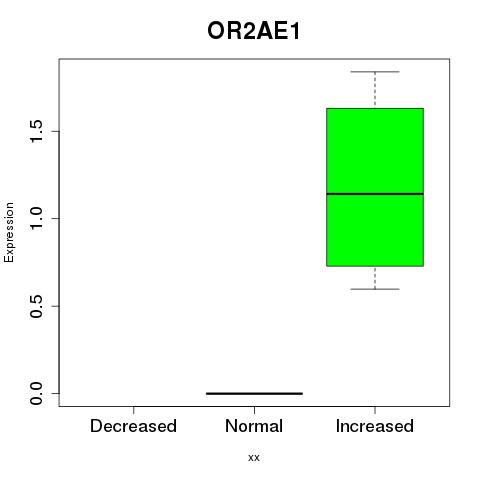 OR2AE1

Expression

1.5
1.0
0.5
0.0

Decreased
Normal
Increased

xx